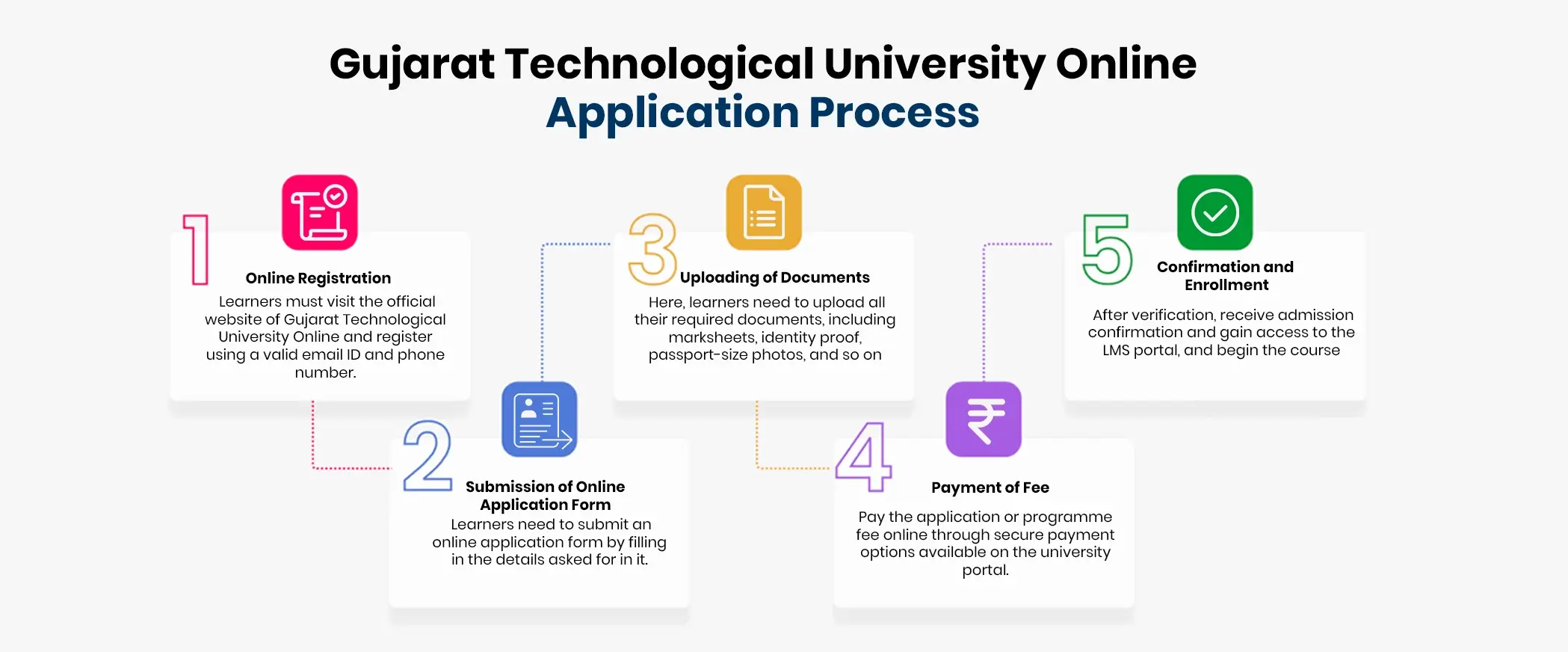 Gujarat Technological University Online
Application Process

1
Online Registration
Learners must visit the official website of Gujarat Technological University Online and register using a valid email ID and phone number.

2
Submission of Online Application Form
Learners need to submit an online application form by filling in the details asked for in it.

3
Uploading of Documents
Here, learners need to upload all their required documents, including marksheets, identity proof, passport-size photos, and so on

4
Payment of Fee
Pay the application or programme fee online through secure payment options available on the university portal.

5
Confirmation and Enrollment
After verification, receive admission confirmation and gain access to the LMS portal, and begin the course